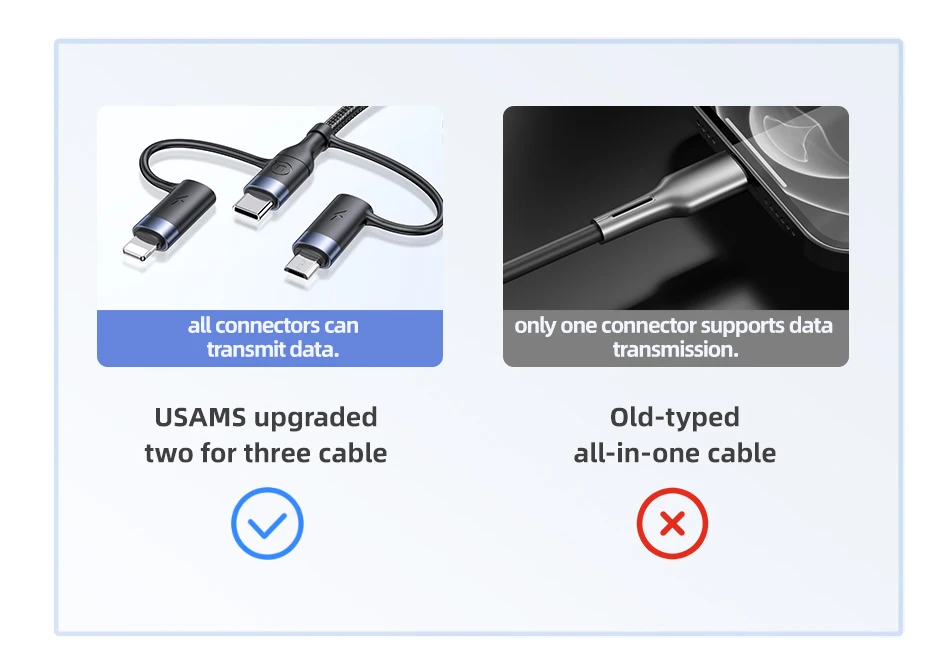 all connectors can transmit data.

USAMS upgraded two for three cable

only one connector supports data transmission.

Old-typed all-in-one cable